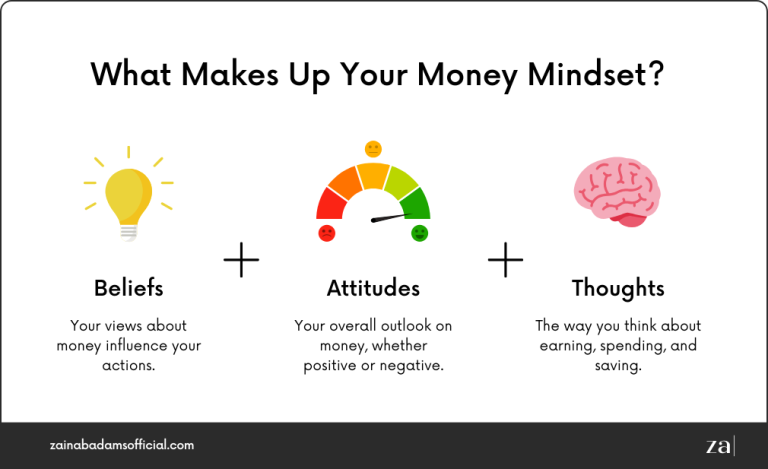 What Makes Up Your Money Mindset?

Beliefs

Your views about money influence your actions.

+

Attitudes

Your overall outlook on money, whether positive or negative.

+

Thoughts

The way you think about earning, spending, and saving.

zainabadamsofficial.com

za